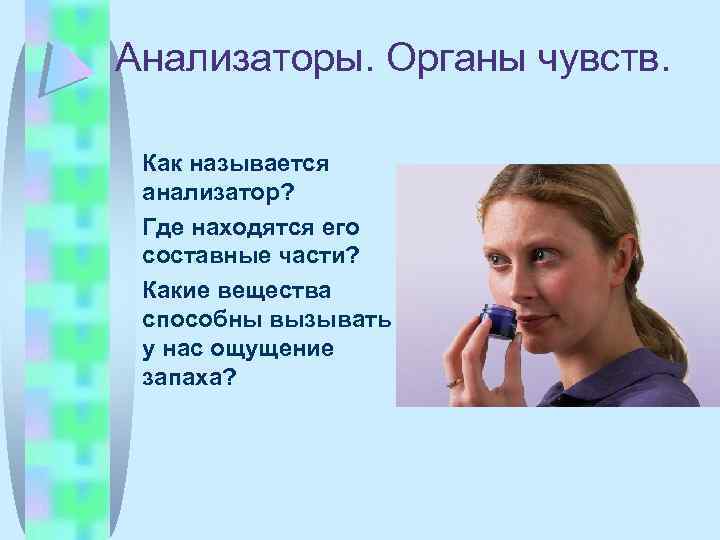 Анализаторы. Органы чувств.

Как называется анализатор?

Где находятся его составные части?

Какие вещества способны вызывать у нас ощущение запаха?